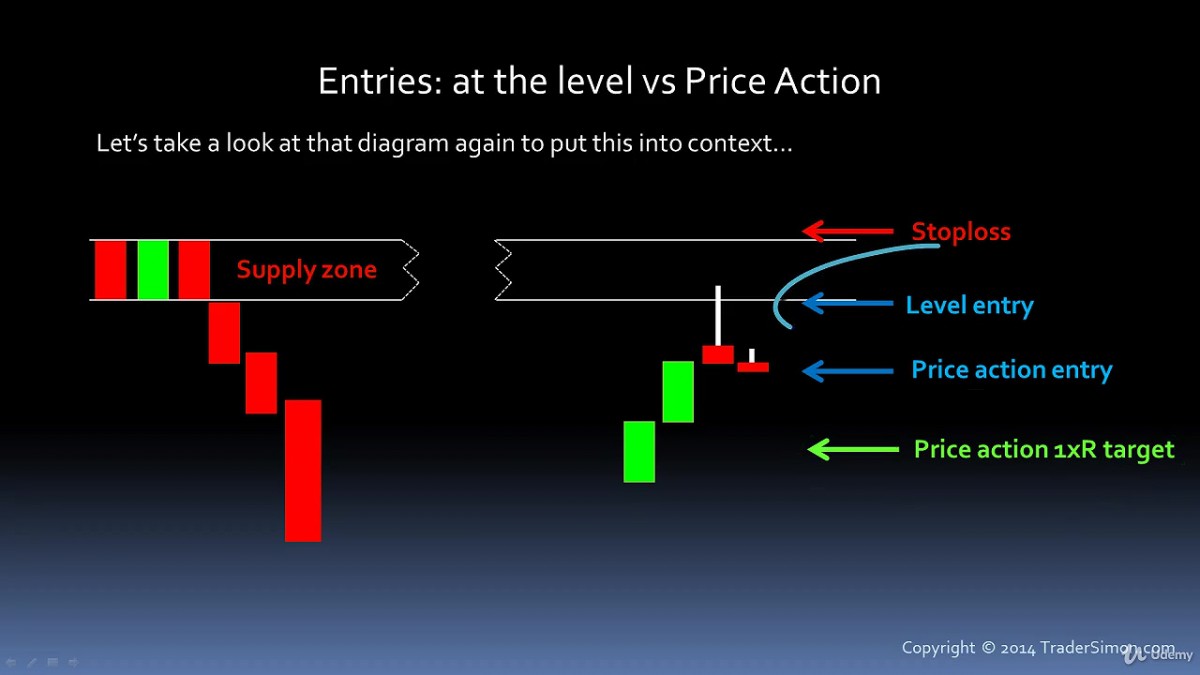 Entries: at the level vs Price Action

Let's take a look at that diagram again to put this into context…

Supply zone

Stoploss

Level entry

Price action entry

Price action 1xR target

Copyright © 2014 TraderSimon.com

Udemy